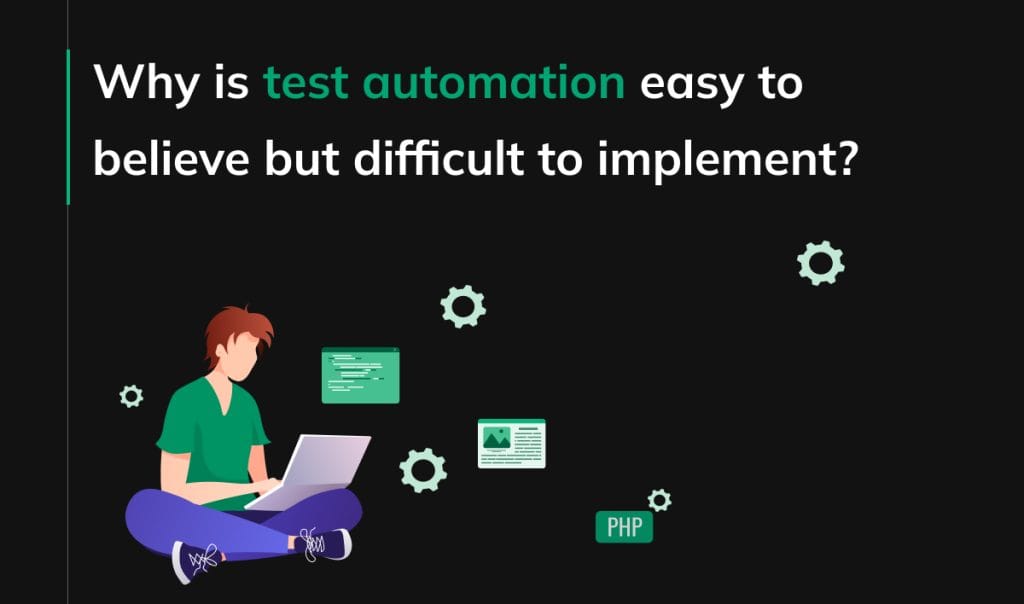 Why is test automation easy to believe but difficult to implement?

PHP